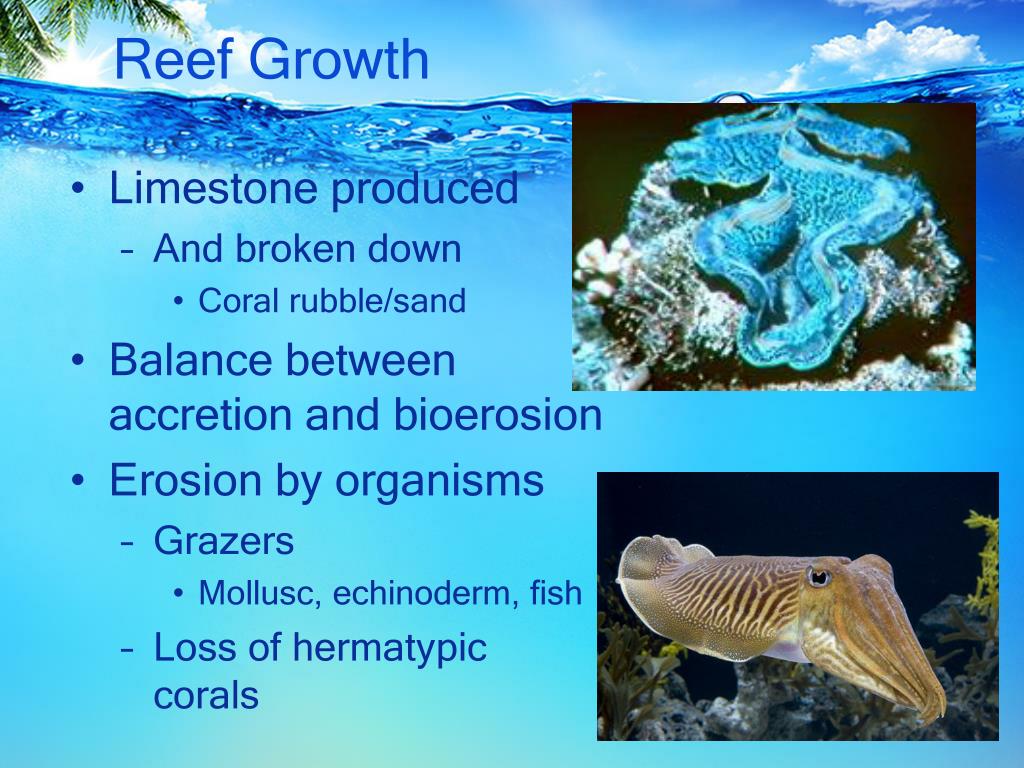 Reef Growth

• Limestone produced
  – And broken down
    • Coral rubble/sand
• Balance between accretion and bioerosion
• Erosion by organisms
  – Grazers
    • Mollusc, echinoderm, fish
  – Loss of hermatypic corals